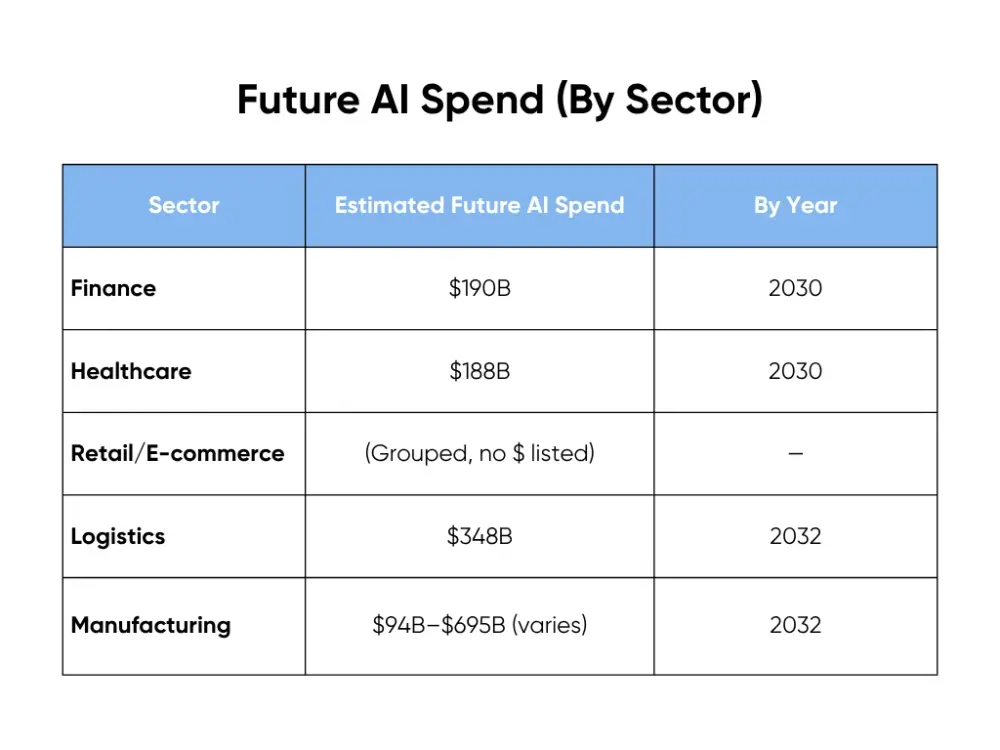 Future AI Spend (By Sector)

| Sector | Estimated Future AI Spend | By Year |
|---|---|---|
| Finance | \$190B | 2030 |
| Healthcare | \$188B | 2030 |
| Retail/E-commerce | (Grouped, no \$ listed) | – |
| Logistics | \$348B | 2032 |
| Manufacturing | \$94B–\$695B (varies) | 2032 |